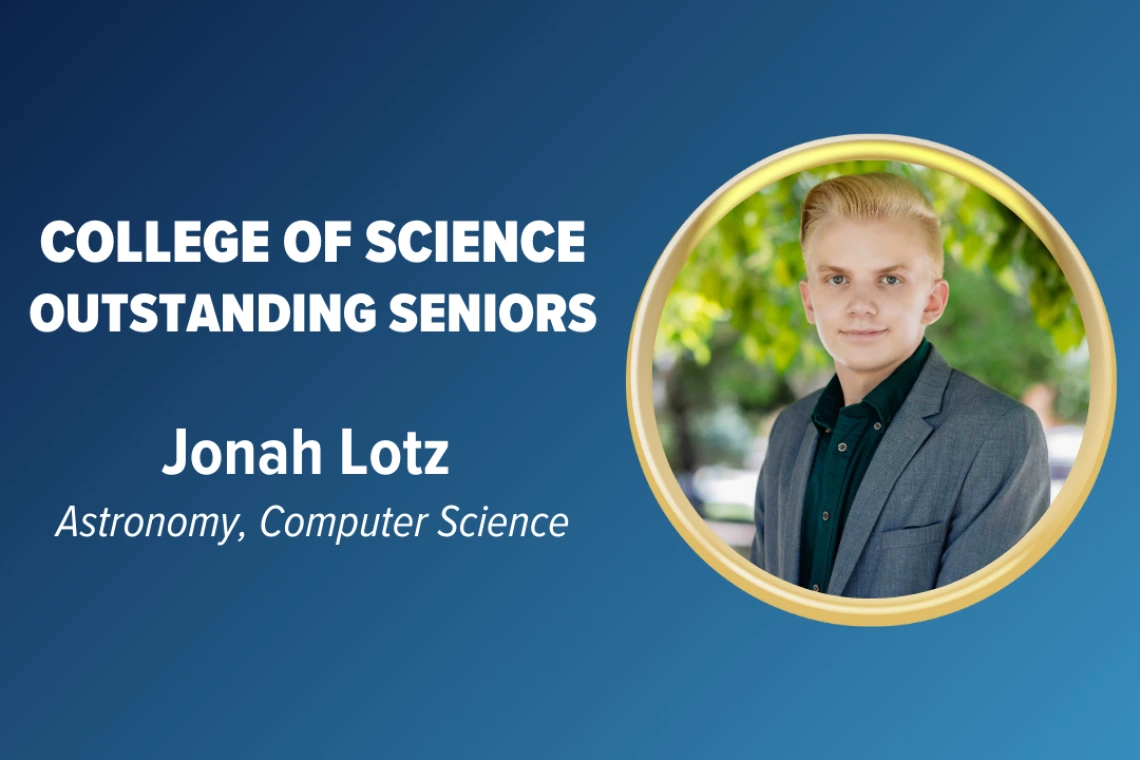 COLLEGE OF SCIENCE
OUTSTANDING SENIORS

Jonah Lotz
Astronomy, Computer Science